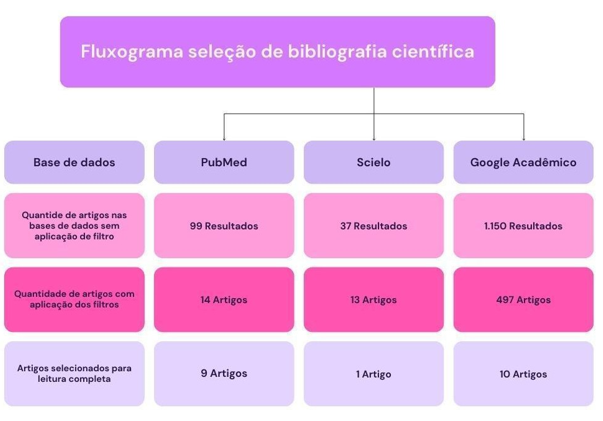 Fluxograma seleção de bibliografia científica

| Base de dados | PubMed | Scielo | Google Acadêmico |
|---|---|---|---|
| Quantide de artigos nas bases de dados sem aplicação de filtro | 99 Resultados | 37 Resultados | 1.150 Resultados |
| Quantidade de artigos com aplicação dos filtros | 14 Artigos | 13 Artigos | 497 Artigos |
| Artigos selecionados para leitura completa | 9 Artigos | 1 Artigo | 10 Artigos |